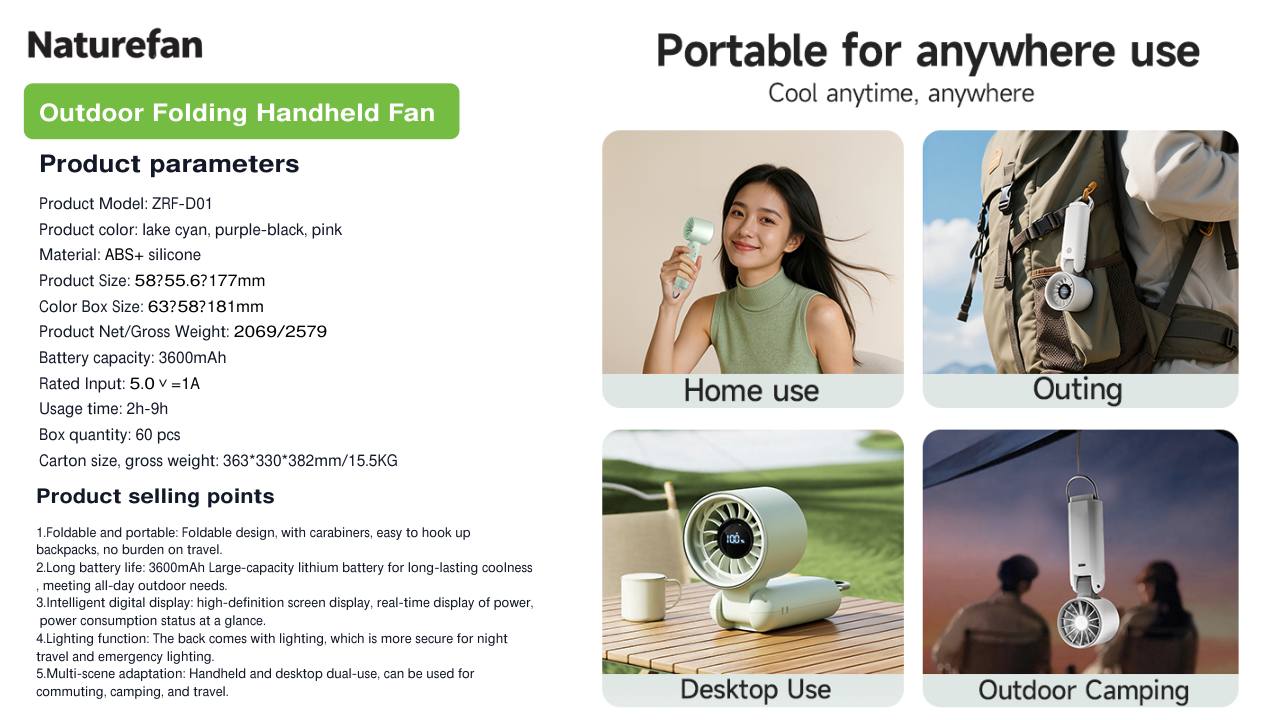 Naturefan

Outdoor Folding Handheld Fan

Product parameters

Product Model: ZRF-D01
Product color: lake cyan, purple-black, pink
Material: ABS+ silicone
Product Size: 58?55.6?177mm
Color Box Size: 63?58?181mm
Product Net/Gross Weight: 2069/2579
Battery capacity: 3600mAh
Rated Input: 5.0 V =1A
Usage time: 2h-9h
Box quantity: 60 pcs
Carton size, gross weight: 363*330*382mm/15.5KG

Product selling points

1.Foldable and portable: Foldable design, with carabiners, easy to hook up backpacks, no burden on travel.
2.Long battery life: 3600mAh Large-capacity lithium battery for long-lasting coolness , meeting all-day outdoor needs.
3.Intelligent digital display: high-definition screen display, real-time display of power, power consumption status at a glance.
4.Lighting function: The back comes with lighting, which is more secure for night travel and emergency lighting.
5.Multi-scene adaptation: Handheld and desktop dual-use, can be used for commuting, camping, and travel.

Portable for anywhere use
Cool anytime, anywhere

Home use

Outing

100%

Desktop Use

Outdoor Camping